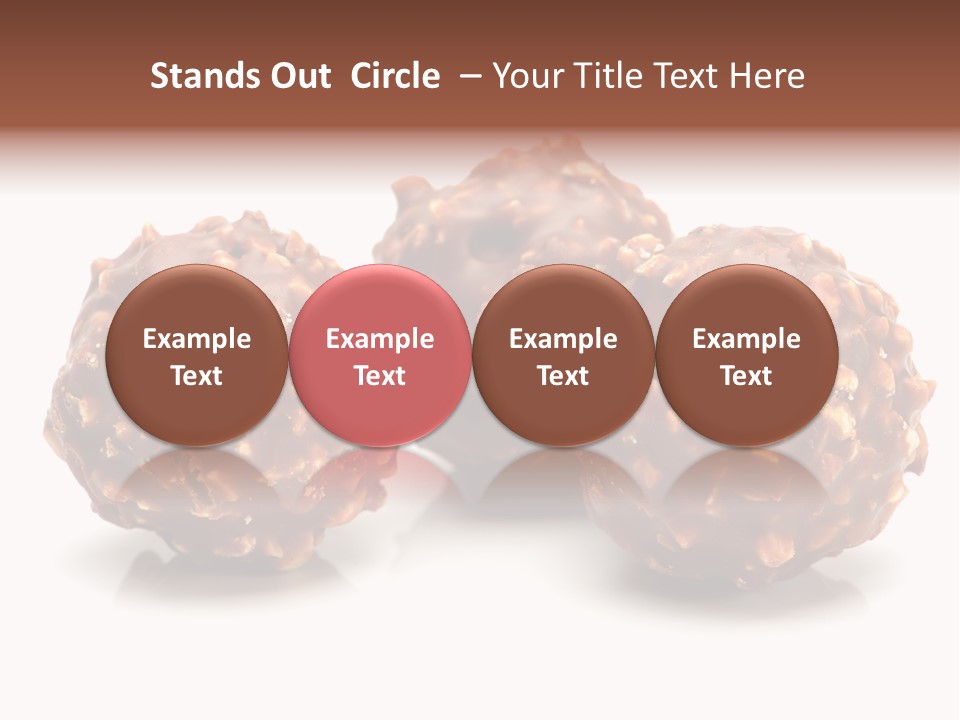 Stands Out Circle – Your Title Text Here

Example Text

Example Text

Example Text

Example Text